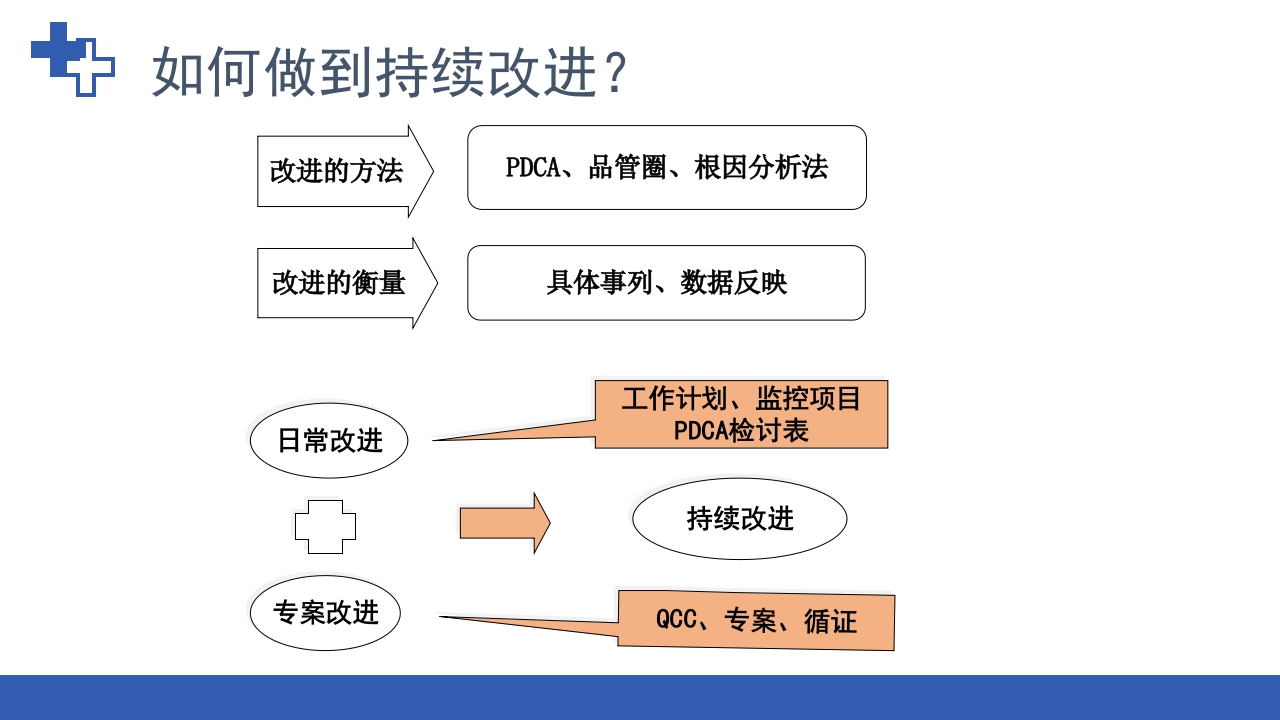 如何做到持续改进？

改进的方法

PDCA、品管圈、根因分析法

改进的衡量

具体事列、数据反映

日常改进

工作计划、监控项目
PDCA检讨表

持续改进

专案改进

QCC、专案、循证